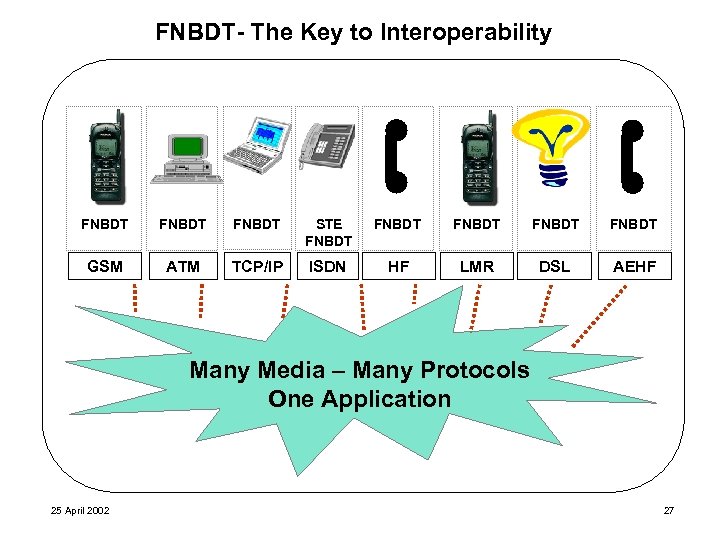 FNBDT- The Key to Interoperability

FNBDT FNBDT FNBDT STE FNBDT FNBDT FNBDT FNBDT FNBDT

GSM ATM TCP/IP ISDN HF LMR DSL AEHF

Many Media – Many Protocols
One Application

25 April 2002

27